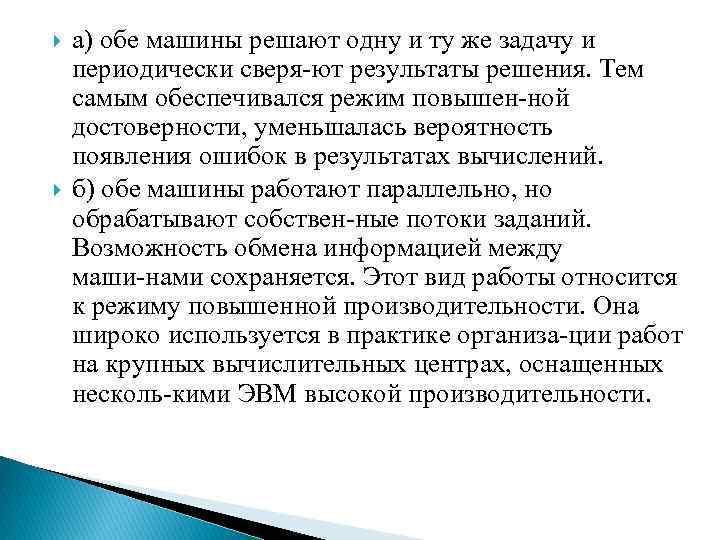 а) обе машины решают одну и ту же задачу и периодически сверя-ют результаты решения. Тем самым обеспечивался режим повышен-ной достоверности, уменьшалась вероятность появления ошибок в результатах вычислений.

б) обе машины работают параллельно, но обрабатывают собствен-ные потоки заданий. Возможность обмена информацией между маши-нами сохраняется. Этот вид работы относится к режиму повышенной производительности. Она широко используется в практике организа-ции работ на крупных вычислительных центрах, оснащенных несколь-кими ЭВМ высокой производительности.